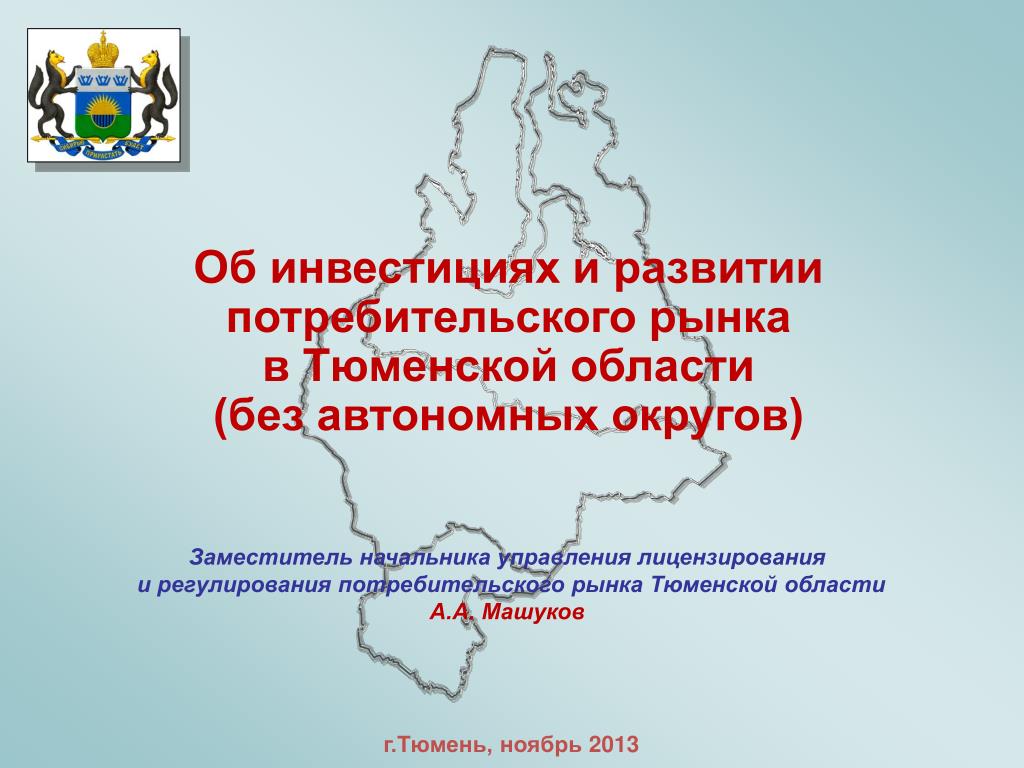 Об инвестициях и развитии потребительского рынка в Тюменской области (без автономных округов)

Заместитель начальника управления лицензирования и регулирования потребительского рынка Тюменской области
А.А. Машуков

г.Тюмень, ноябрь 2013